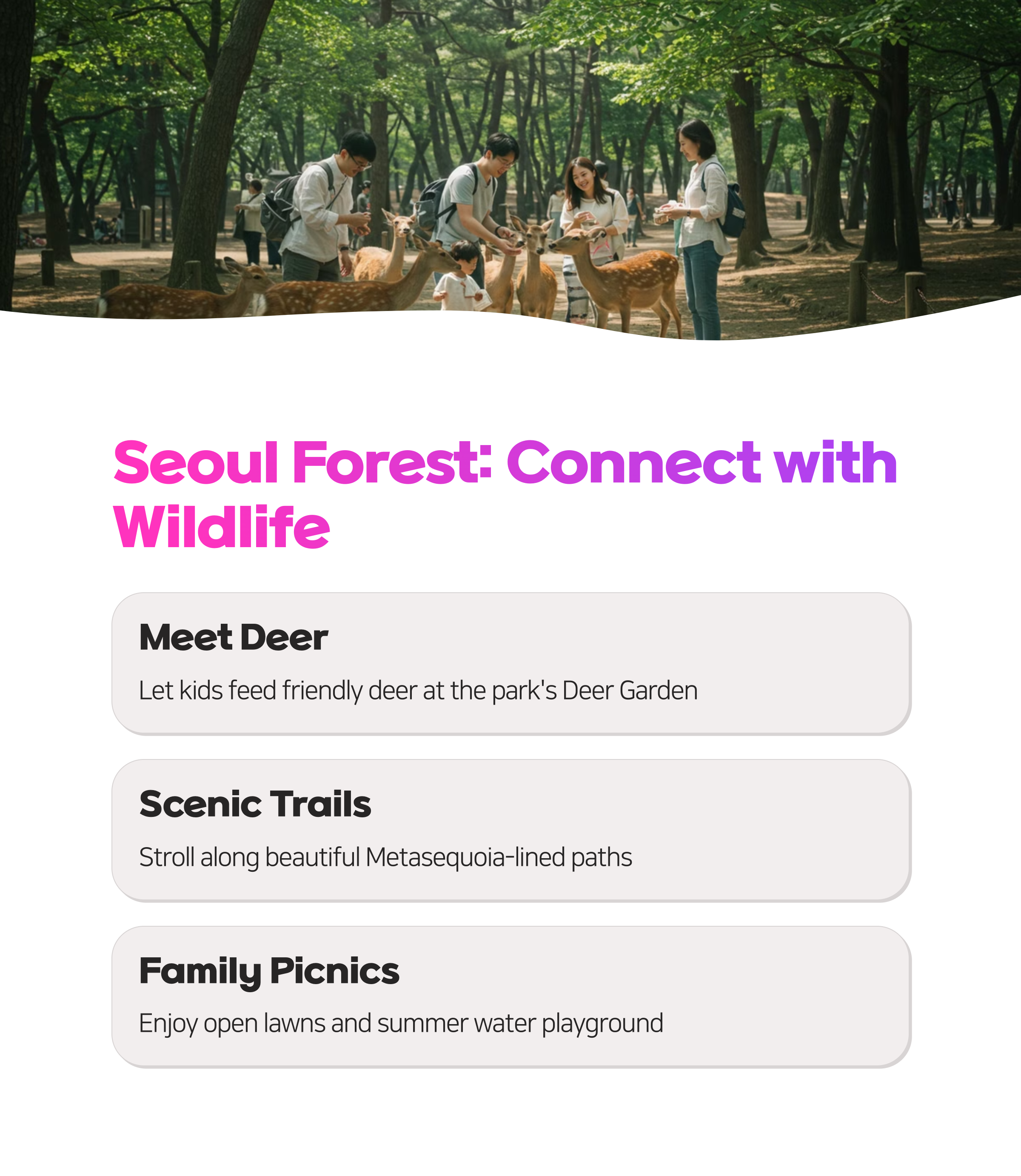 Seoul Forest: Connect with Wildlife

Meet Deer

Let kids feed friendly deer at the park's Deer Garden

Scenic Trails

Stroll along beautiful Metasequoia-lined paths

Family Picnics

Enjoy open lawns and summer water playground